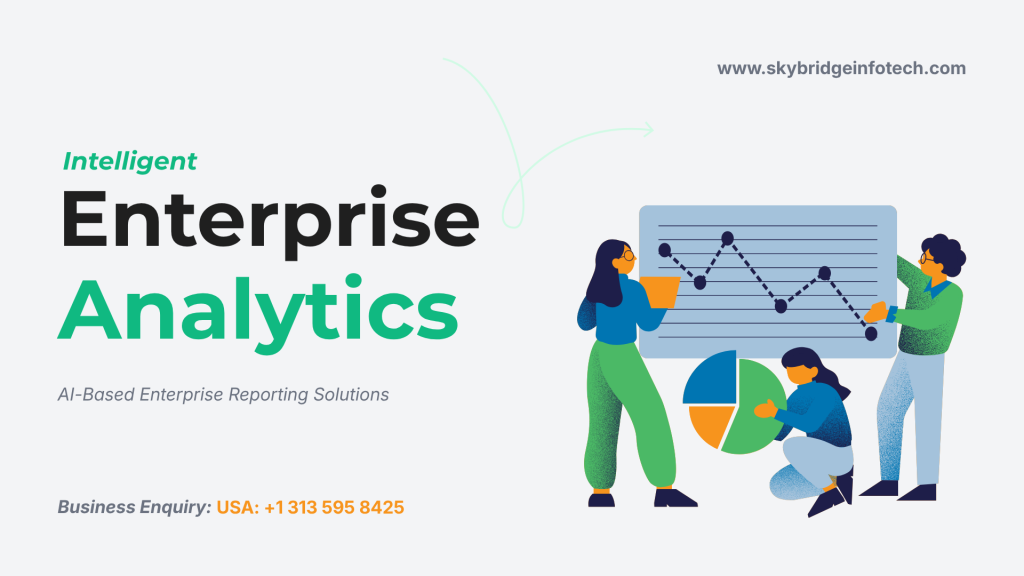 www.skybridgeinfotech.com

Intelligent

Enterprise Analytics

AI-Based Enterprise Reporting Solutions

Business Enquiry: USA: +1 313 595 8425